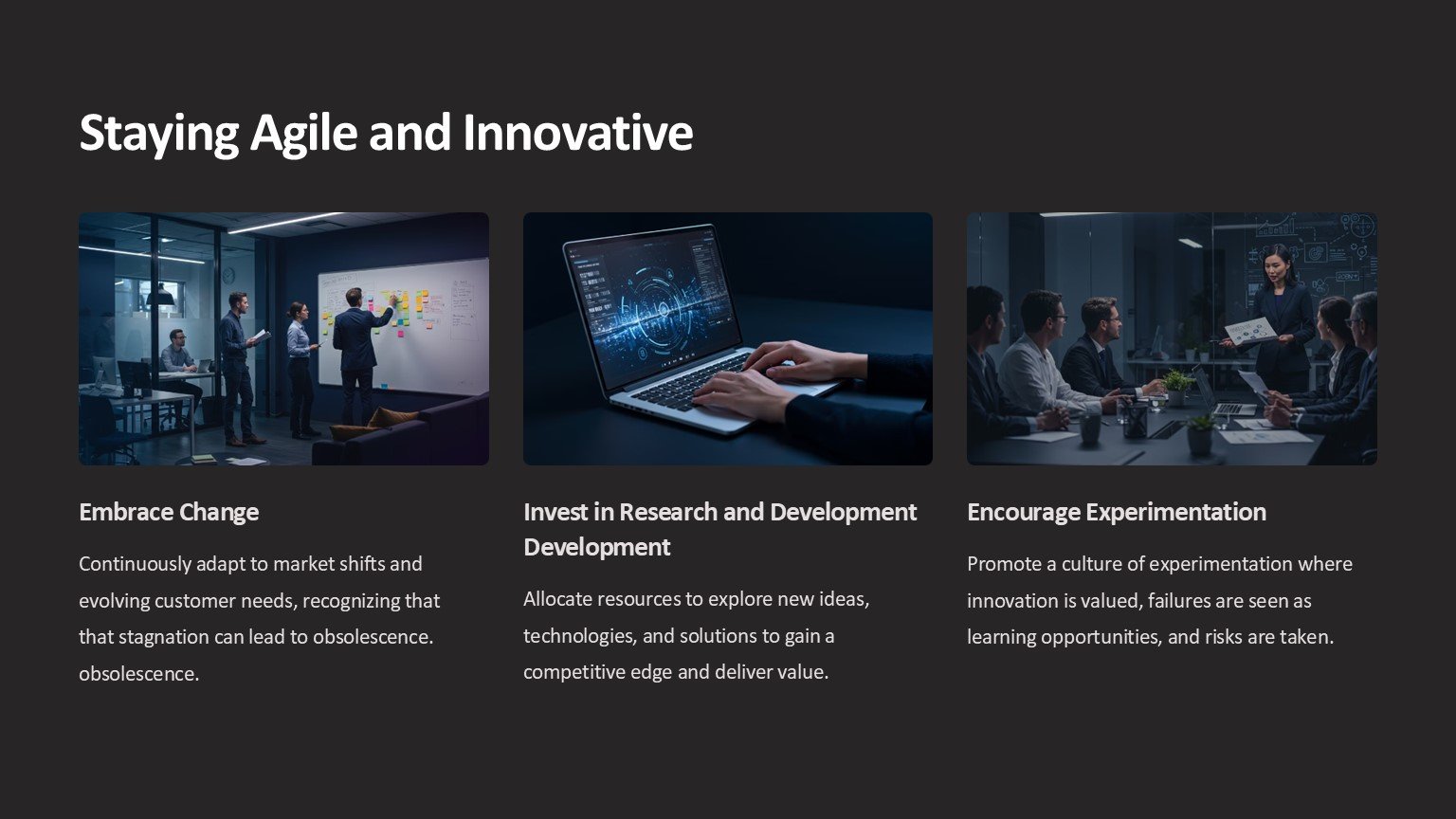 Staying Agile and Innovative

Embrace Change

Continuously adapt to market shifts and evolving customer needs, recognizing that that stagnation can lead to obsolescence. obsolescence.

Invest in Research and Development Development

Allocate resources to explore new ideas, technologies, and solutions to gain a competitive edge and deliver value.

Encourage Experimentation

Promote a culture of experimentation where innovation is valued, failures are seen as learning opportunities, and risks are taken.